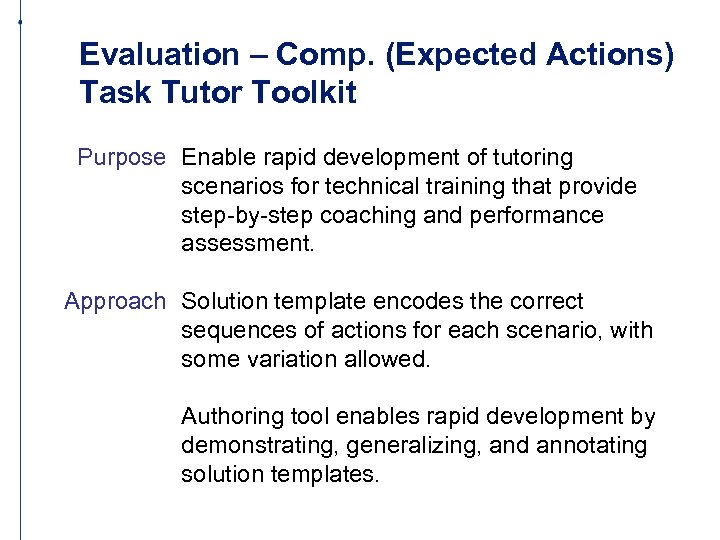 Evaluation – Comp. (Expected Actions)
Task Tutor Toolkit

Purpose Enable rapid development of tutoring scenarios for technical training that provide step-by-step coaching and performance assessment.

Approach Solution template encodes the correct sequences of actions for each scenario, with some variation allowed.

Authoring tool enables rapid development by demonstrating, generalizing, and annotating solution templates.